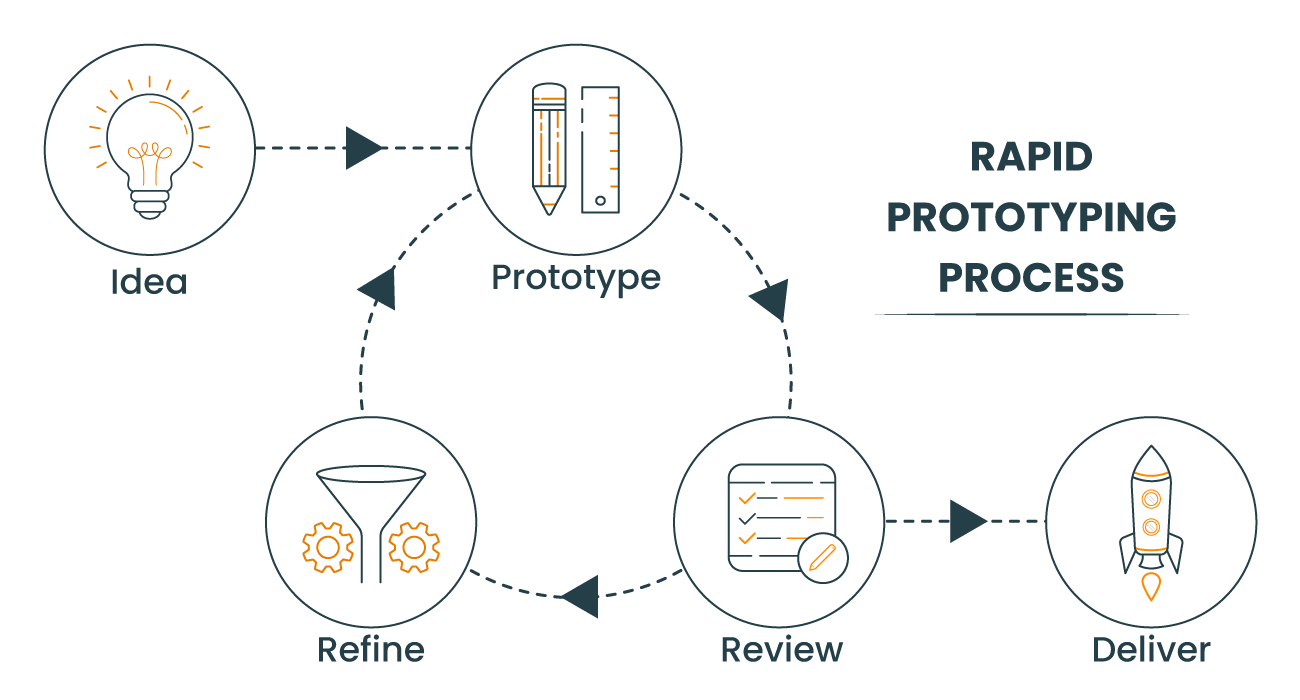 Idea

Prototype

RAPID PROTOTYPING PROCESS

Refine

Review

Deliver